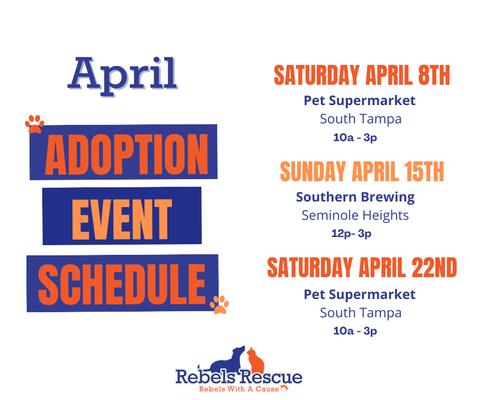 April

ADOPTION
EVENT
SCHEDULE

SATURDAY APRIL 8TH
Pet Supermarket
South Tampa
10a - 3p

SUNDAY APRIL 15TH
Southern Brewing
Seminole Heights
12p- 3p

SATURDAY APRIL 22ND
Pet Supermarket
South Tampa
10a - 3p

Rebels Rescue
Rebels With A Cause